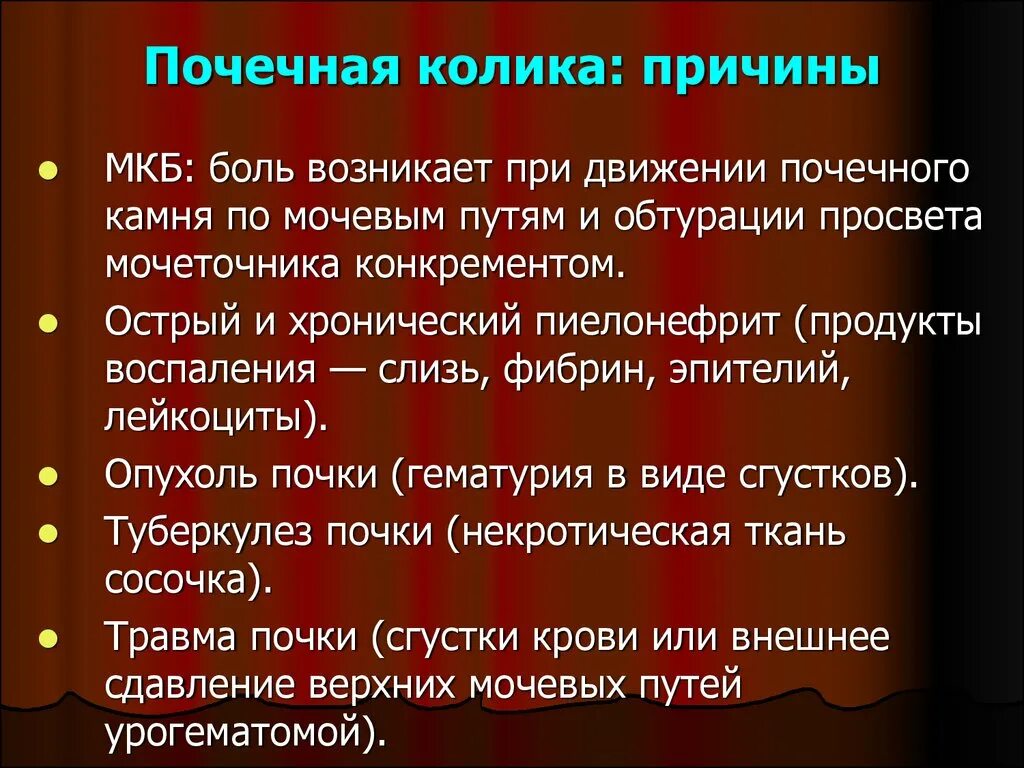 Почечная колика: причины

- МКБ: боль возникает при движении почечного камня по мочевым путям и обтурации просвета мочеточника конкрементом.
- Острый и хронический пиелонефрит (продукты воспаления — слизь, фибрин, эпителий, лейкоциты).
- Опухоль почки (гематурия в виде сгустков).
- Туберкулез почки (некротическая ткань сосочка).
- Травма почки (сгустки крови или внешнее сдавление верхних мочевых путей урогематомой).